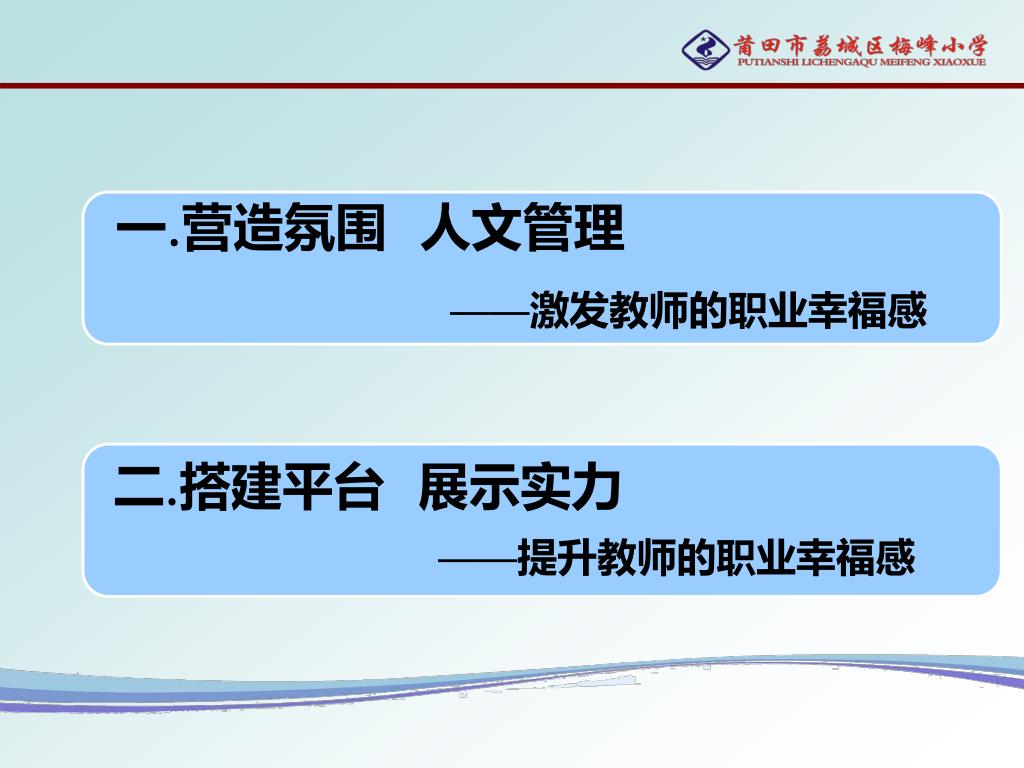 莆田市荔城区梅峰小学
PUTIANSHI LICHENGAQU MEIFENG XIAOXUE

一.营造氛围 人文管理

——激发教师的职业幸福感

二.搭建平台 展示实力

——提升教师的职业幸福感